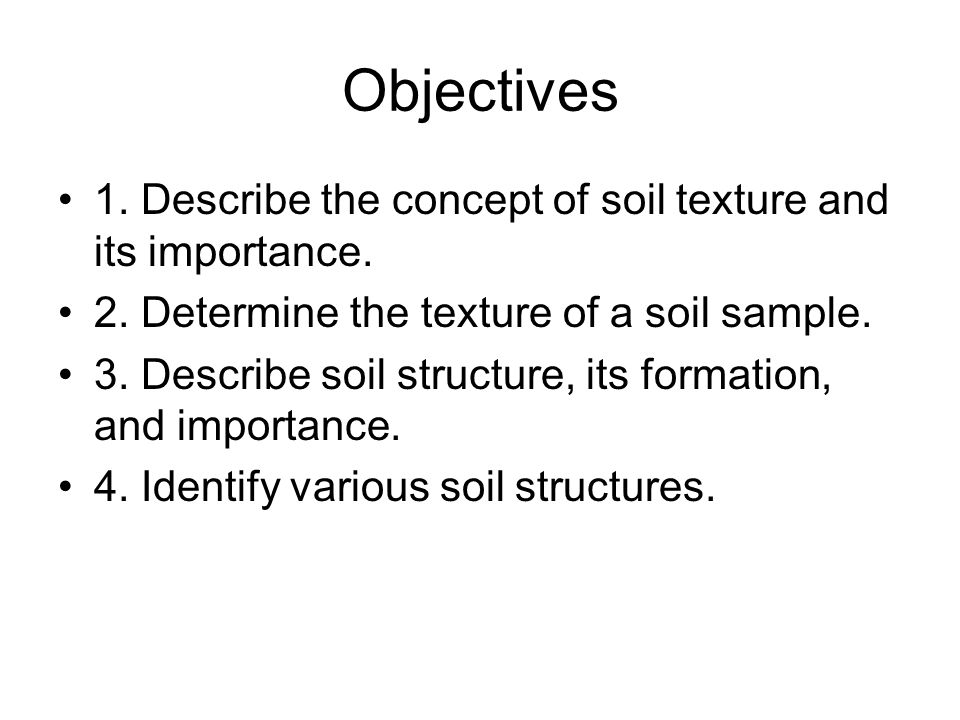 Objectives

• 1. Describe the concept of soil texture and its importance.
• 2. Determine the texture of a soil sample.
• 3. Describe soil structure, its formation, and importance.
• 4. Identify various soil structures.